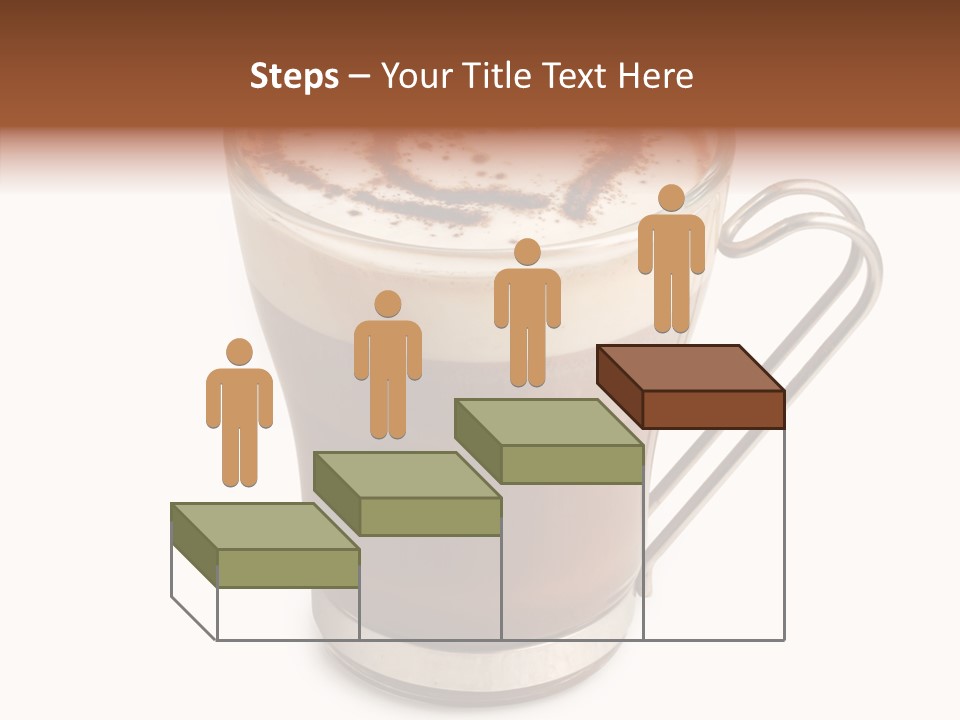 Steps – Your Title Text Here